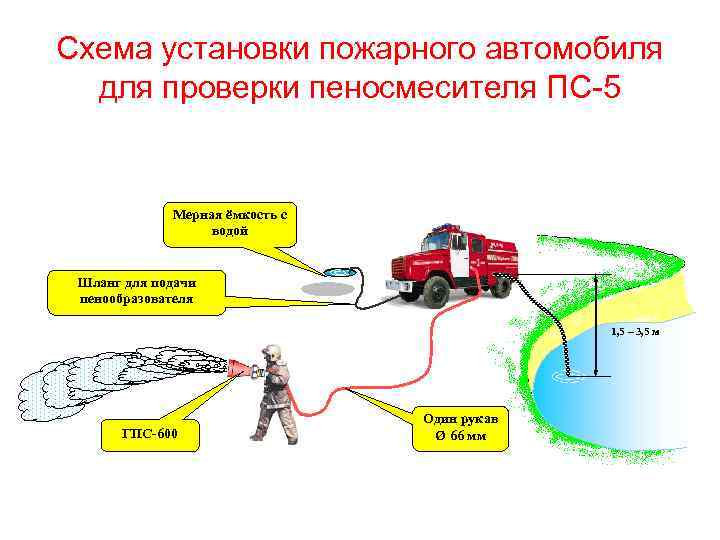 Схема установки пожарного автомобиля для проверки пеносмесителя ПС-5

Мерная ёмкость с водой

Шланг для подачи пенообразователя

1,5 – 3,5 м

ГПС-600

Один рукав Ø 66 мм